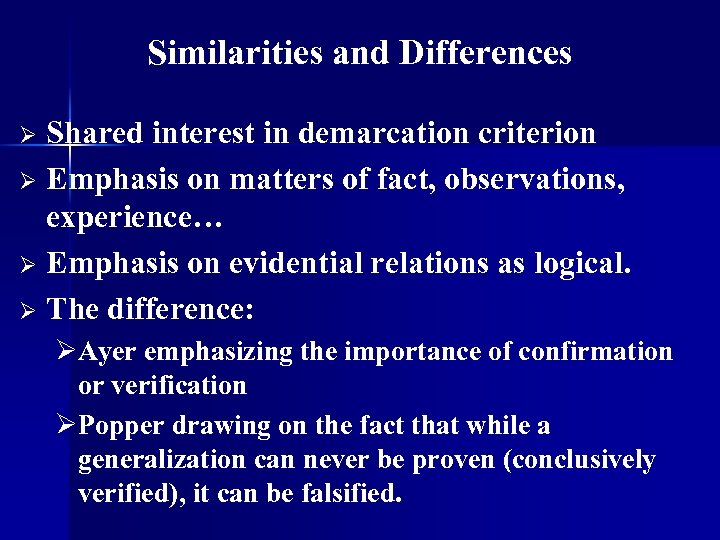 Similarities and Differences

➢ Shared interest in demarcation criterion

➢ Emphasis on matters of fact, observations, experience…

➢ Emphasis on evidential relations as logical.

➢ The difference:

➢ Ayer emphasizing the importance of confirmation or verification

➢ Popper drawing on the fact that while a generalization can never be proven (conclusively verified), it can be falsified.